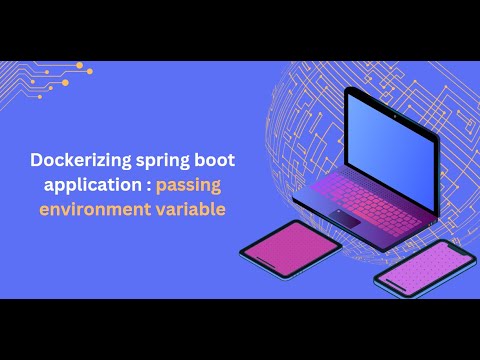 Dockerizing spring boot application : passing environment variable